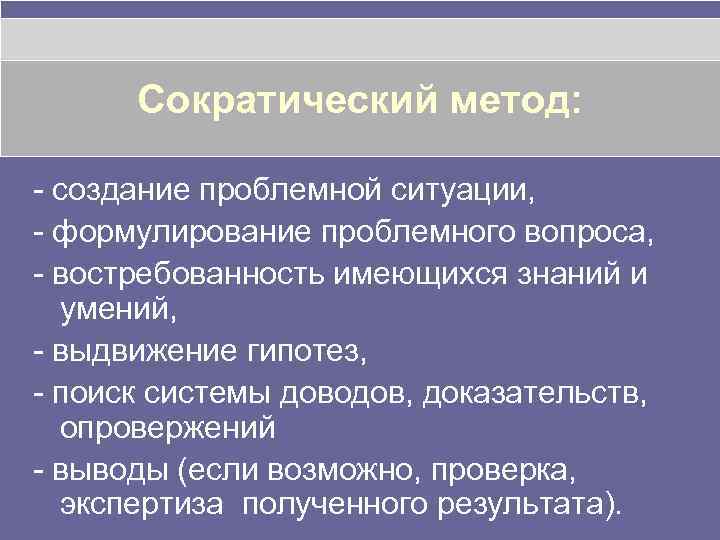 Сократический метод:

- создание проблемной ситуации,

- формулирование проблемного вопроса,

- востребованность имеющихся знаний и умений,

- выдвижение гипотез,

- поиск системы доводов, доказательств, опровержений

- выводы (если возможно, проверка, экспертиза полученного результата).